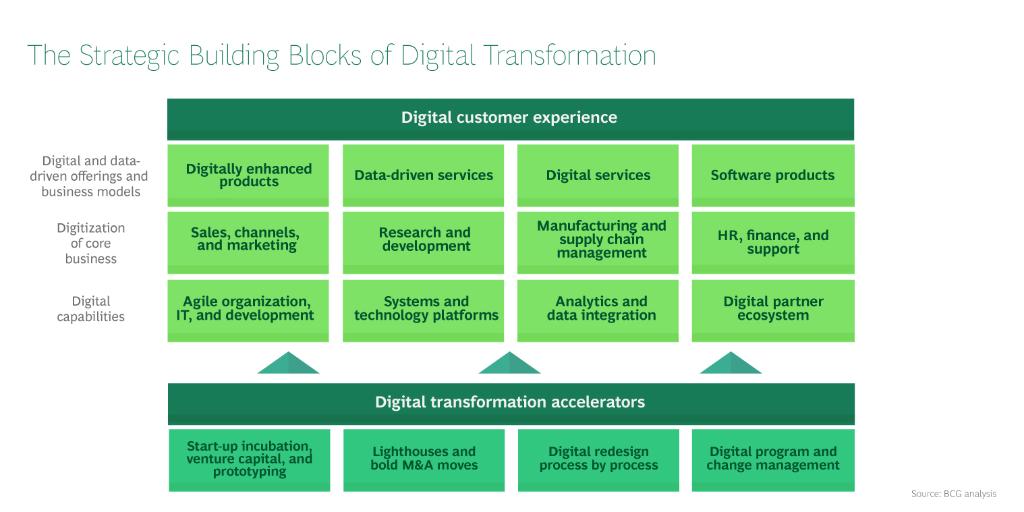 The Strategic Building Blocks of Digital Transformation

Digital customer experience

Digital and data-driven offerings and business models

Digitally enhanced products

Data-driven services

Digital services

Software products

Digitization of core business

Sales, channels, and marketing

Research and development

Manufacturing and supply chain management

HR, finance, and support

Digital capabilities

Agile organization, IT, and development

Systems and technology platforms

Analytics and data integration

Digital partner ecosystem

Digital transformation accelerators

Start-up incubation, venture capital, and prototyping

Lighthouses and bold M&A moves

Digital redesign process by process

Digital program and change management

Source: BCG analysis